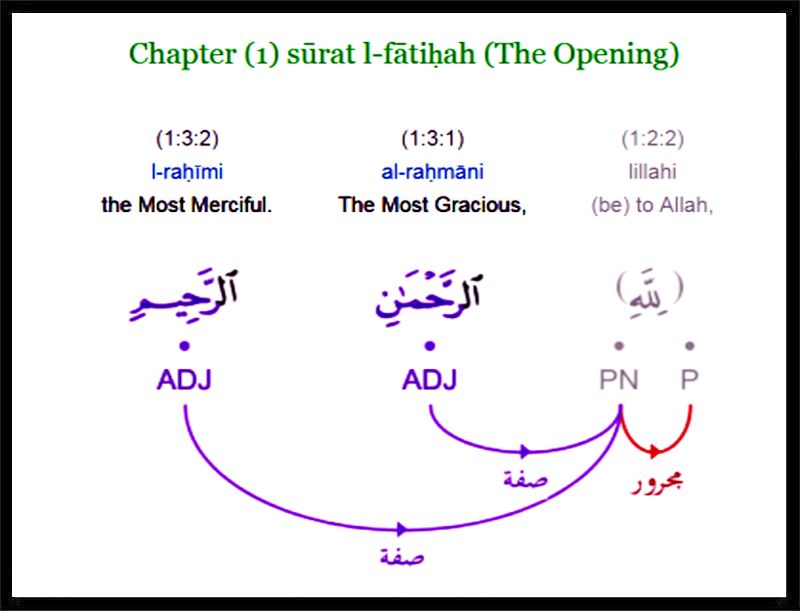 Chapter (1) sūrat l-fātiḥah (The Opening)

(1:3:2)
l-raḥīmi
the Most Merciful.

(1:3:1)
al-raḥmāni
The Most Gracious,

(1:2:2)
lillahi
(be) to Allah,

ٱلرَّحِيمِ

ٱلرَّحْمَٰنِ

(لِلَّهِ)

ADJ

ADJ

PN

P

صفة

مجرور

صفة